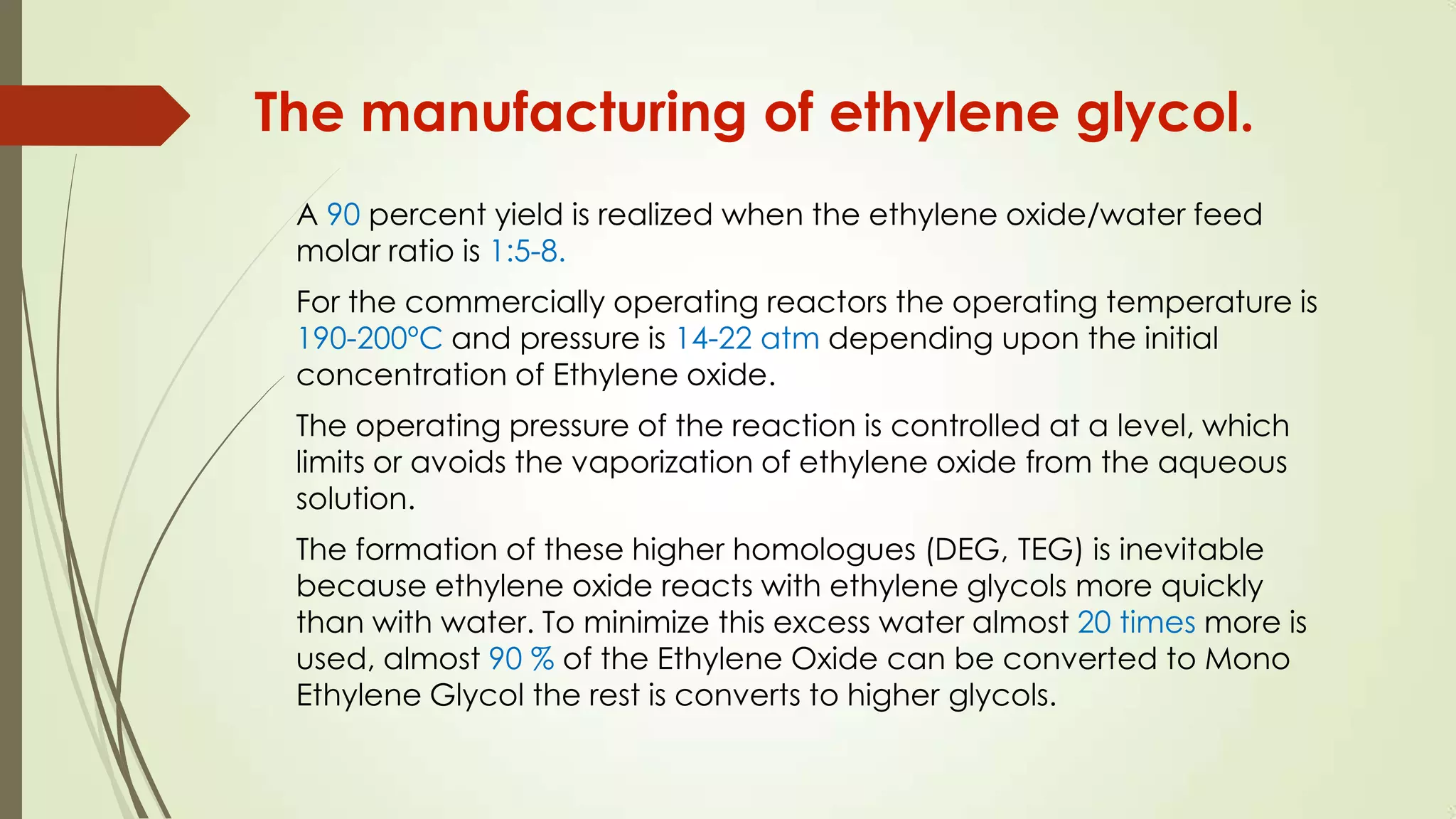 The manufacturing of ethylene glycol.

A 90 percent yield is realized when the ethylene oxide/water feed molar ratio is 1:5-8.

For the commercially operating reactors the operating temperature is 190-200°C and pressure is 14-22 atm depending upon the initial concentration of Ethylene oxide.

The operating pressure of the reaction is controlled at a level, which limits or avoids the vaporization of ethylene oxide from the aqueous solution.

The formation of these higher homologues (DEG, TEG) is inevitable because ethylene oxide reacts with ethylene glycols more quickly than with water. To minimize this excess water almost 20 times more is used, almost 90 % of the Ethylene Oxide can be converted to Mono Ethylene Glycol the rest is converts to higher glycols.